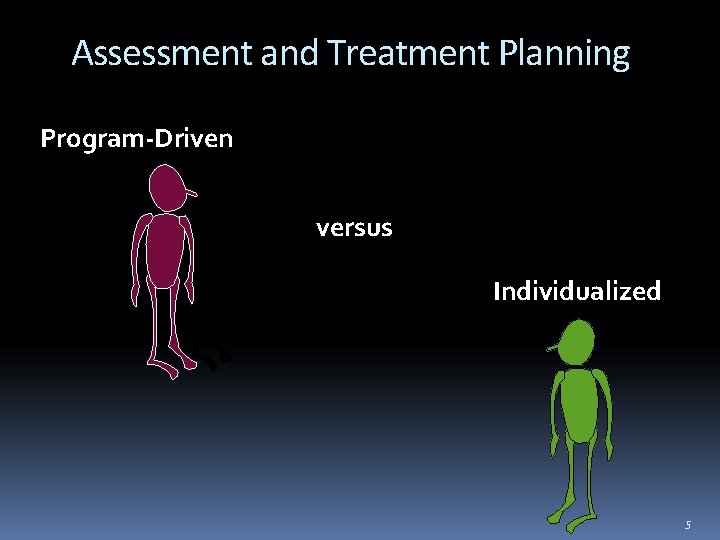 Assessment and Treatment Planning

Program-Driven

versus

Individualized

5